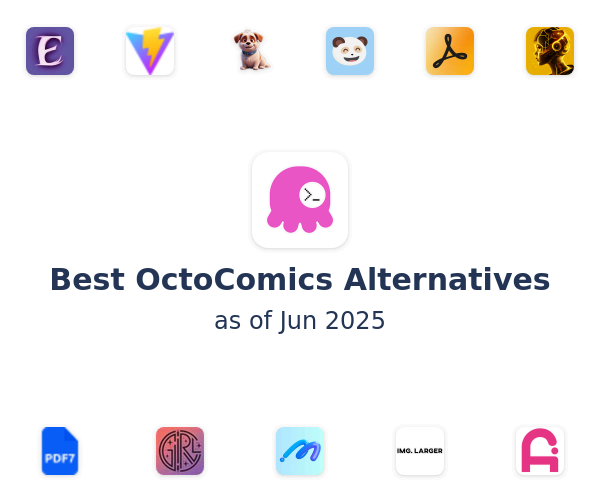 E

>_

Best OctoComics Alternatives
as of Jun 2025

PDF7

GIRL

IMG. LARGER